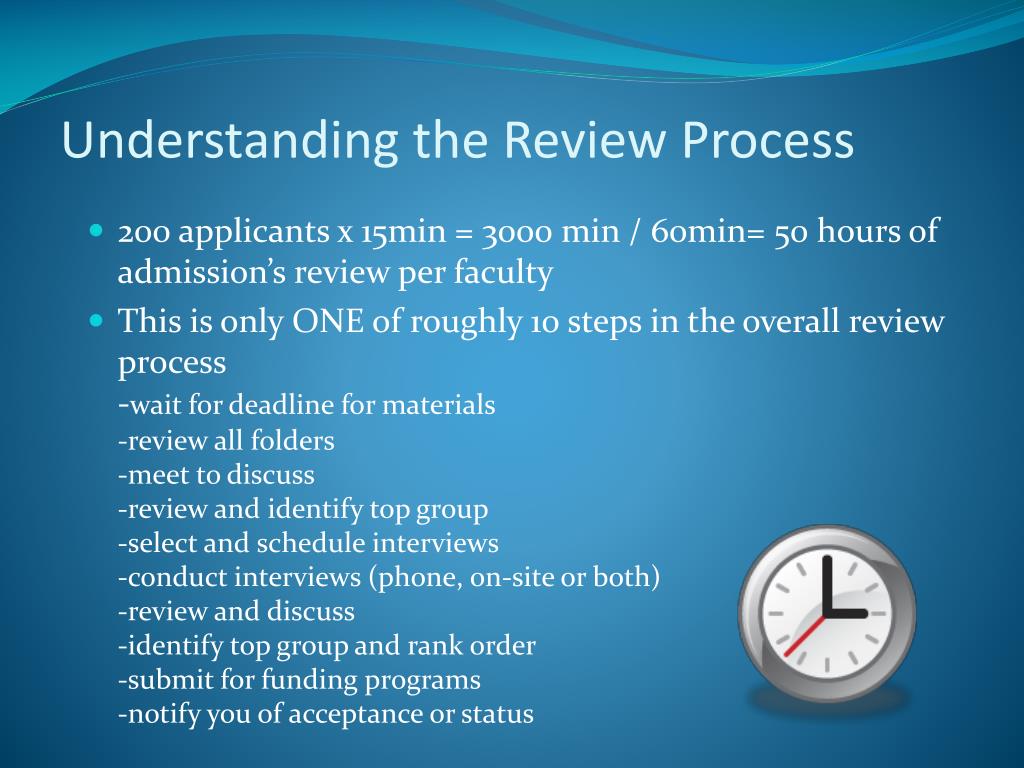 Understanding the Review Process

200 applicants x 15min = 3000 min / 60min= 50 hours of admission's review per faculty

This is only ONE of roughly 10 steps in the overall review process
-wait for deadline for materials
-review all folders
-meet to discuss
-review and identify top group
-select and schedule interviews
-conduct interviews (phone, on-site or both)
-review and discuss
-identify top group and rank order
-submit for funding programs
-notify you of acceptance or status